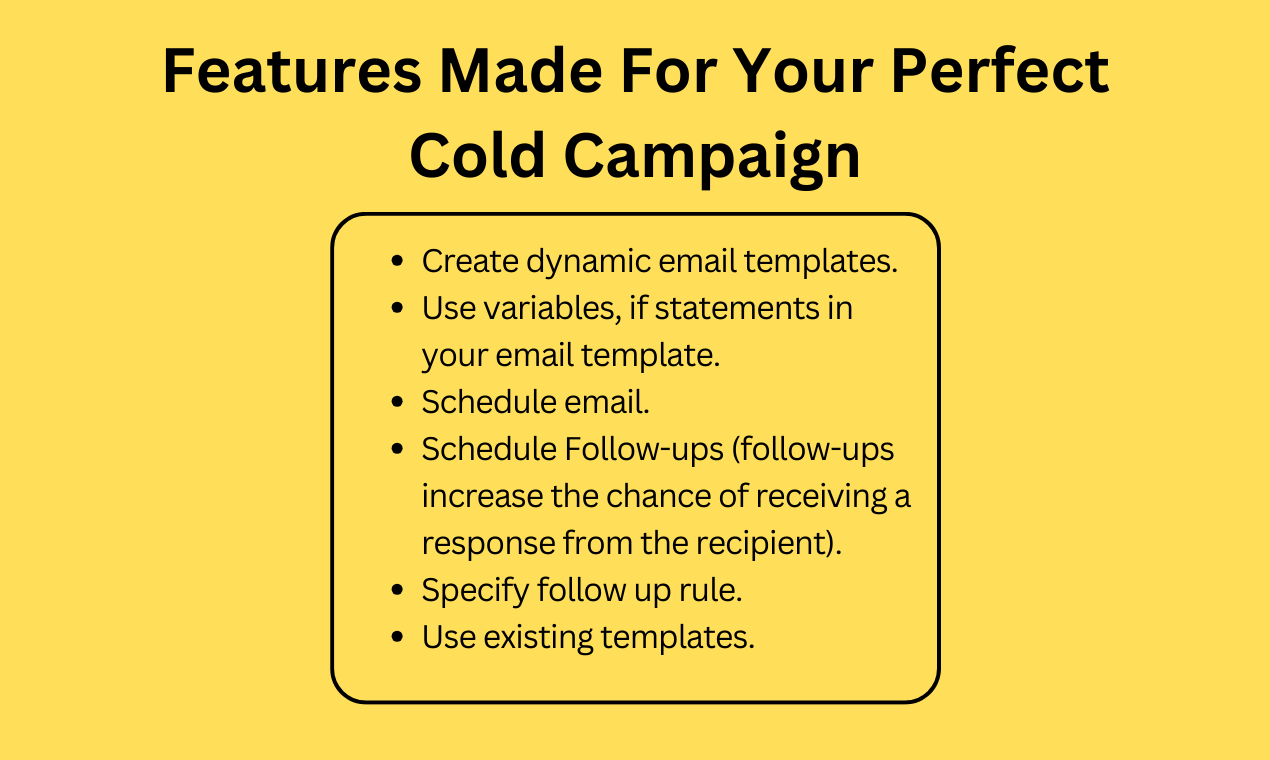 Features Made For Your Perfect Cold Campaign

- Create dynamic email templates.
- Use variables, if statements in your email template.
- Schedule email.
- Schedule Follow-ups (follow-ups increase the chance of receiving a response from the recipient).
- Specify follow up rule.
- Use existing templates.